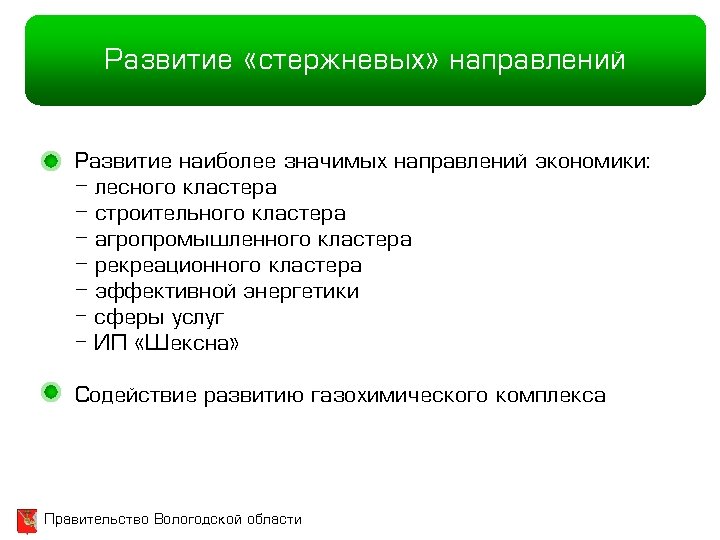 Развитие «стержневых» направлений

Развитие наиболее значимых направлений экономики:
– лесного кластера
– строительного кластера
– агропромышленного кластера
– рекреационного кластера
– эффективной энергетики
– сферы услуг
– ИП «Шексна»

Содействие развитию газохимического комплекса

Правительство Вологодской области